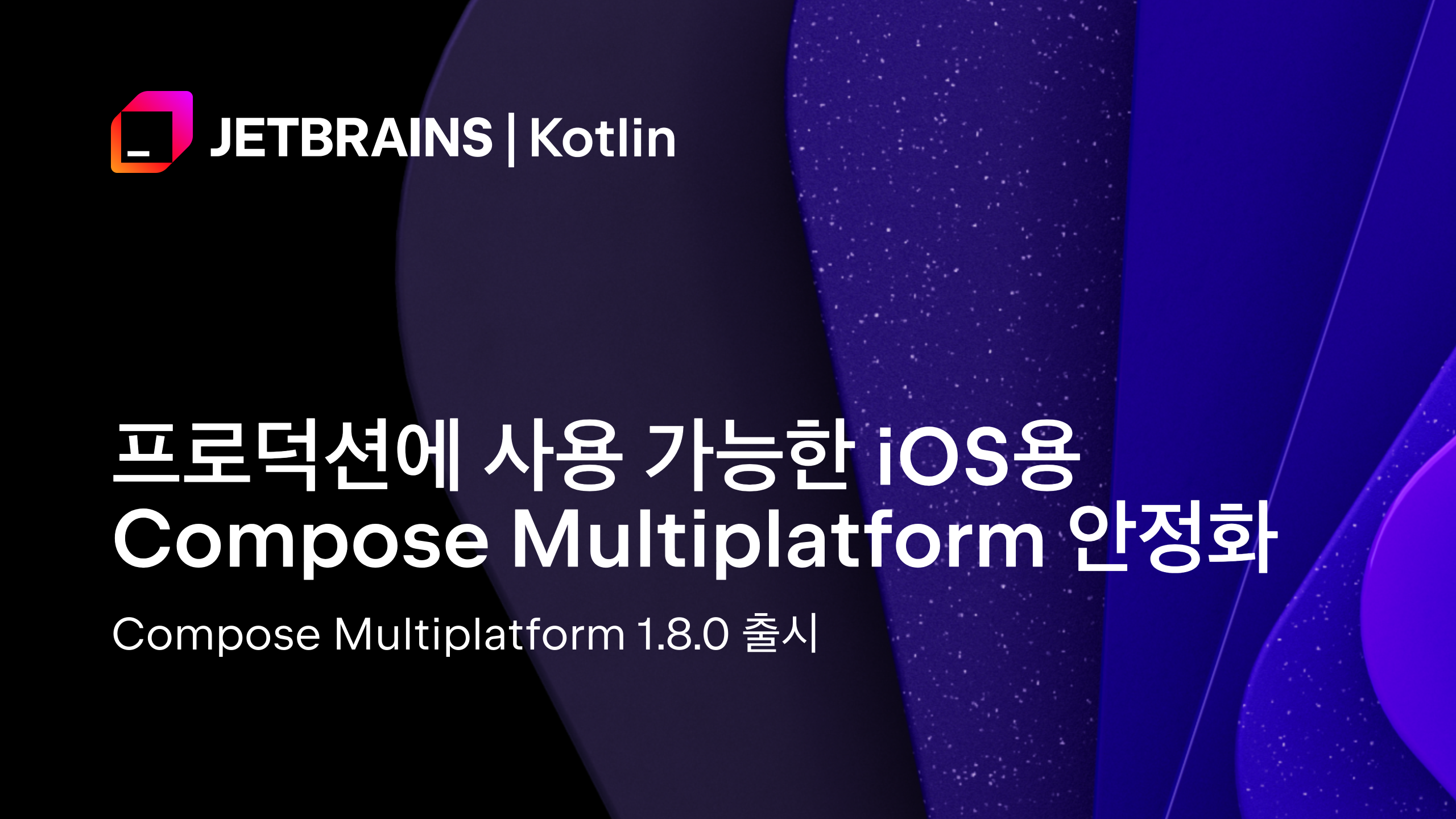 JETBRAINS | Kotlin

프로덕션에 사용 가능한 iOS용 Compose Multiplatform 안정화

Compose Multiplatform 1.8.0 출시